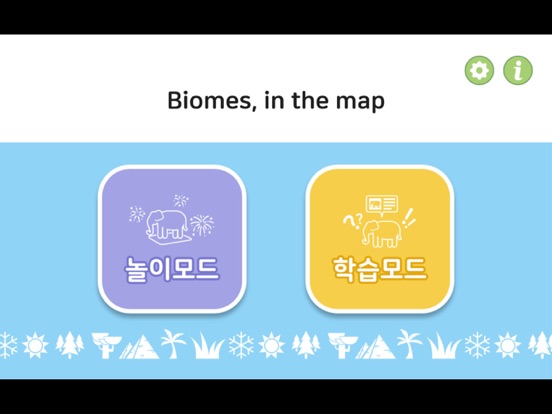 i

Biomes, in the map

놀이모드

학습모드